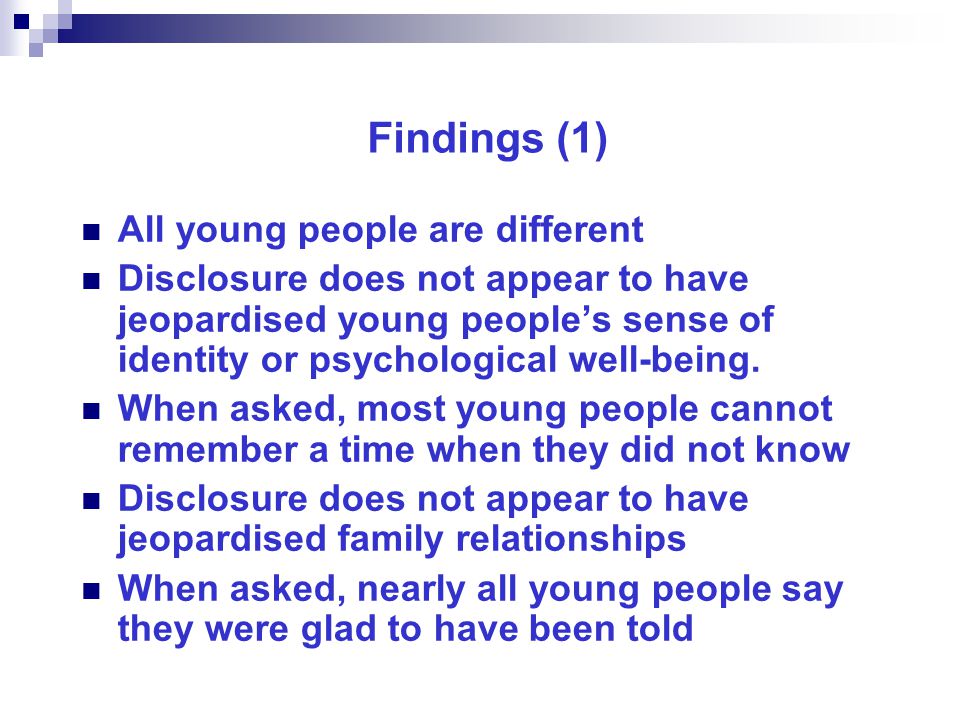 Findings (1)

- All young people are different
- Disclosure does not appear to have jeopardised young people’s sense of identity or psychological well-being.
- When asked, most young people cannot remember a time when they did not know
- Disclosure does not appear to have jeopardised family relationships
- When asked, nearly all young people say they were glad to have been told